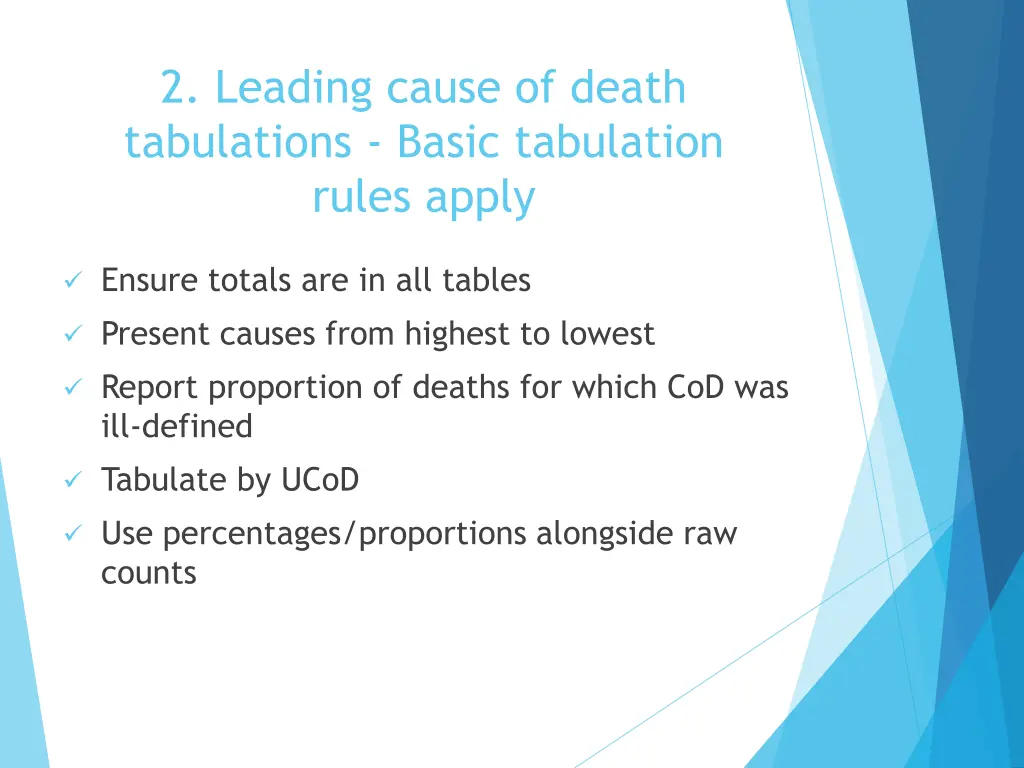 2. Leading cause of death tabulations - Basic tabulation rules apply

✓ Ensure totals are in all tables
✓ Present causes from highest to lowest
✓ Report proportion of deaths for which CoD was ill-defined
✓ Tabulate by UCoD
✓ Use percentages/proportions alongside raw counts